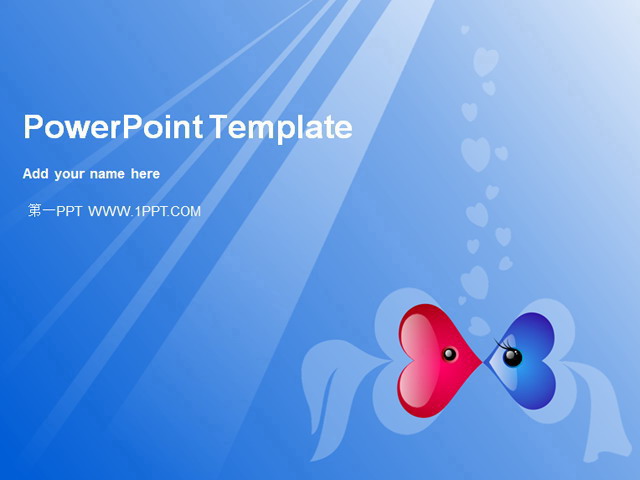 PowerPoint Template

Add your name here

第一PPT WWW.1PPT.COM